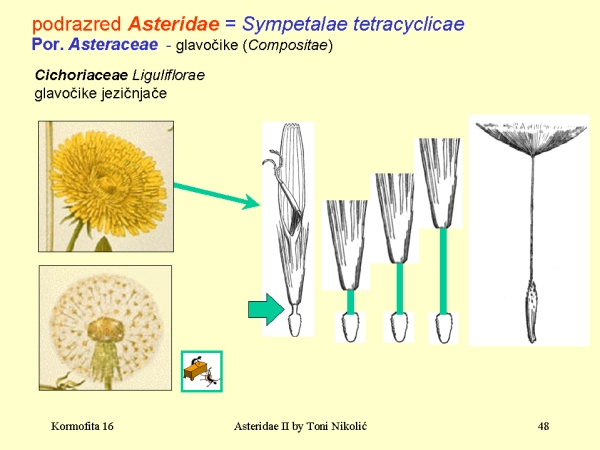 podrazred Asteridae = Sympetalae tetracyclicae
Por. Asteraceae - glavočike (Compositae)

Cichoriaceae Liguliflorae
glavočike jezičnjače

Kormofita 16

Asteridae II by Toni Nikolić

48